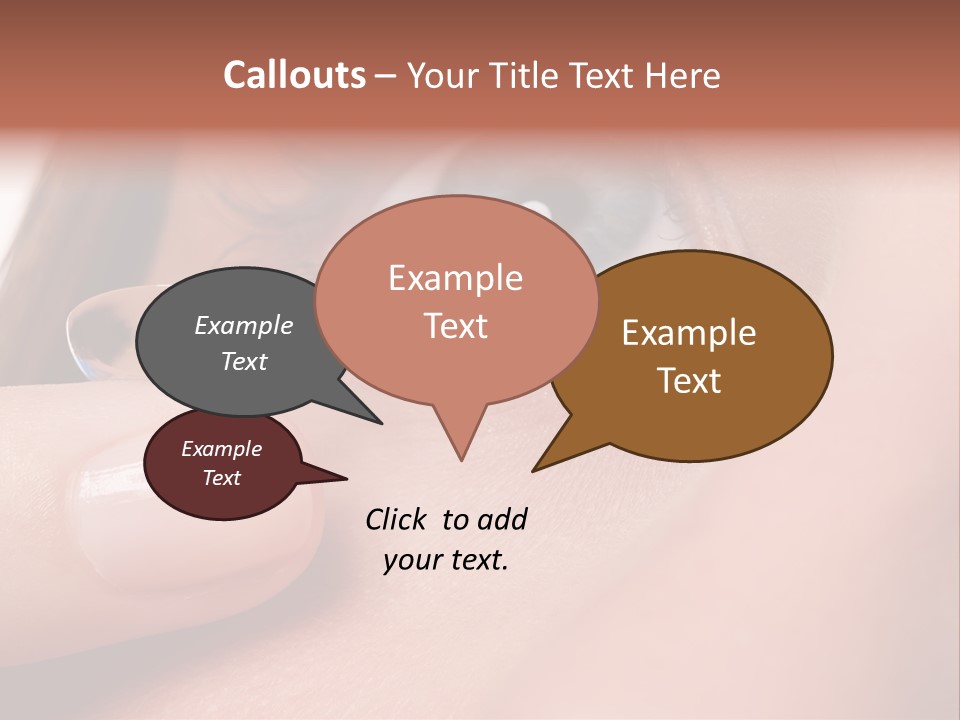 Callouts – Your Title Text Here

Example Text

Example Text

Example Text

Example Text

Click to add your text.